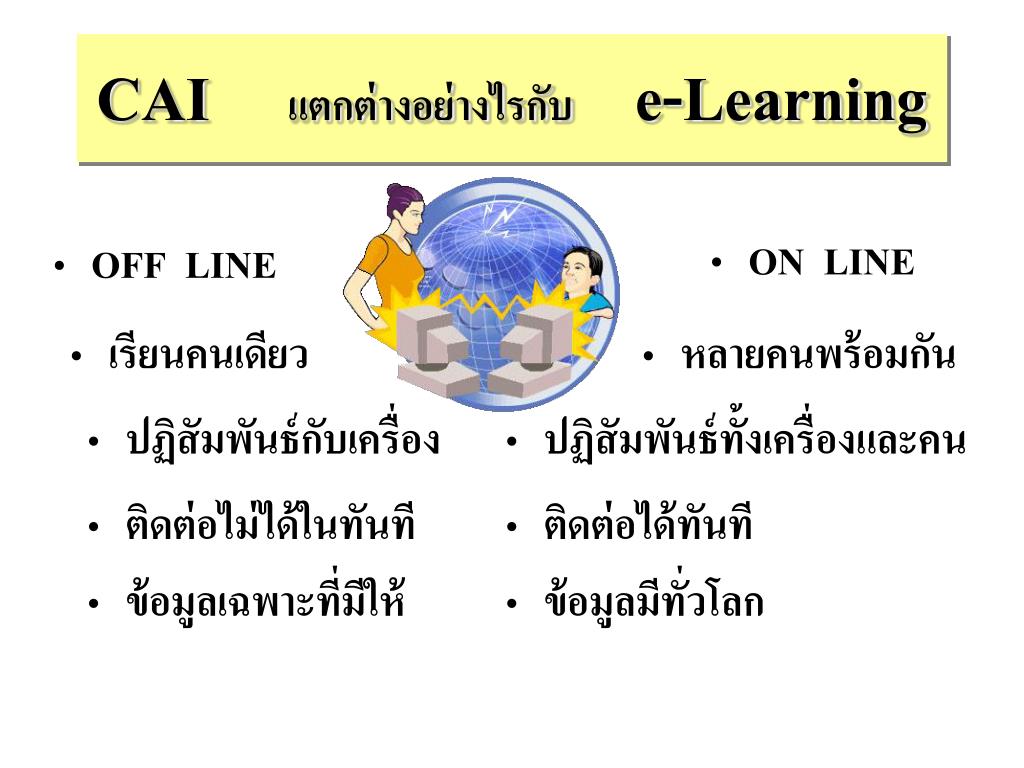 CAI แตกต่างอย่างไรกับ e-Learning

• OFF LINE

• เรียนคนเดียว

• ปฏิสัมพันธ์กับเครื่อง

• ติดต่อไม่ได้ในทันที

• ข้อมูลเฉพาะที่มีให้

• ON LINE

• หลายคนพร้อมกัน

• ปฏิสัมพันธ์ทั้งเครื่องและคน

• ติดต่อได้ทันที

• ข้อมูลมีทั่วโลก